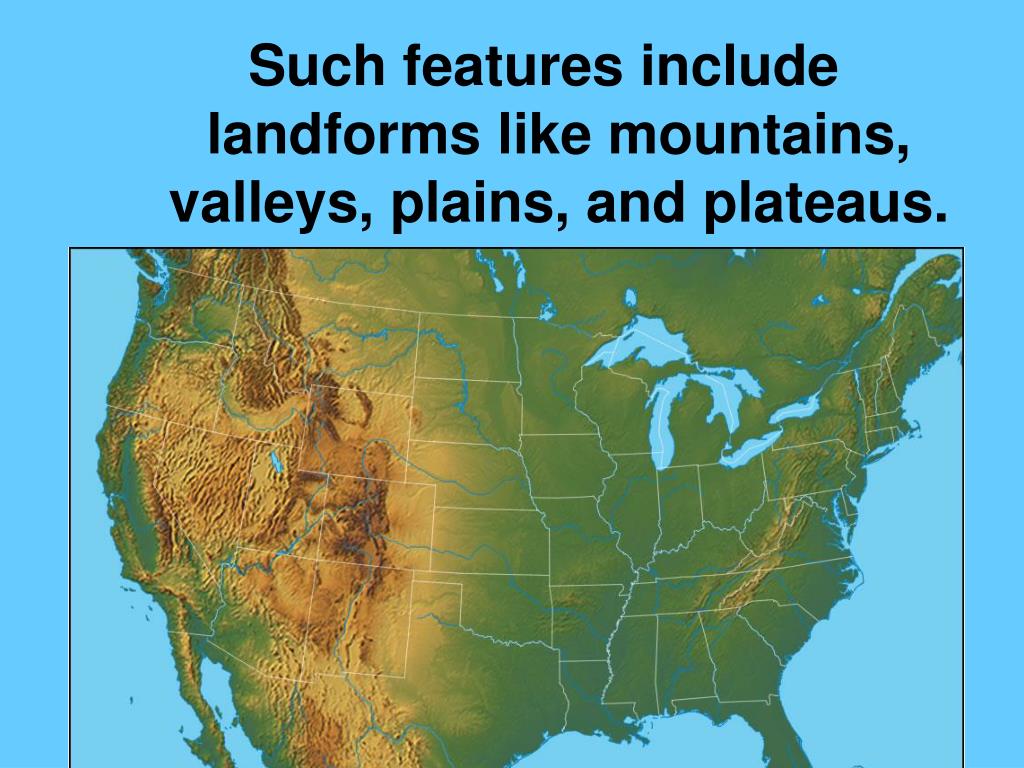 Such features include landforms like mountains, valleys, plains, and plateaus.